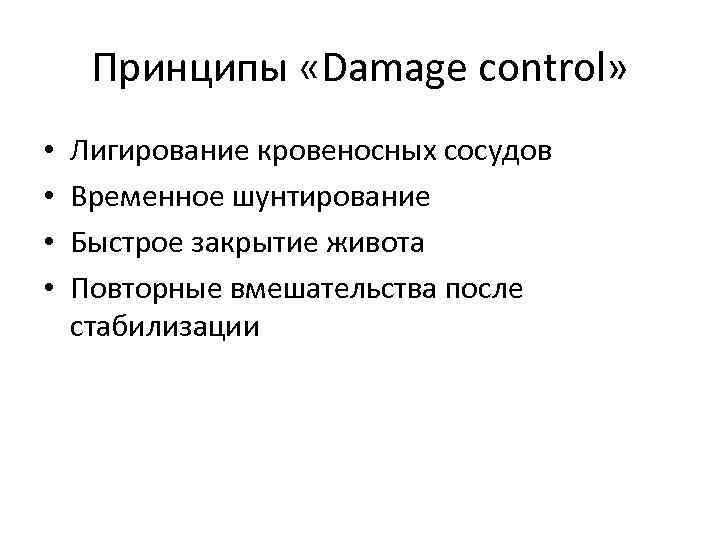 Принципы «Damage control»

• Лигирование кровеносных сосудов
• Временное шунтирование
• Быстрое закрытие живота
• Повторные вмешательства после стабилизации